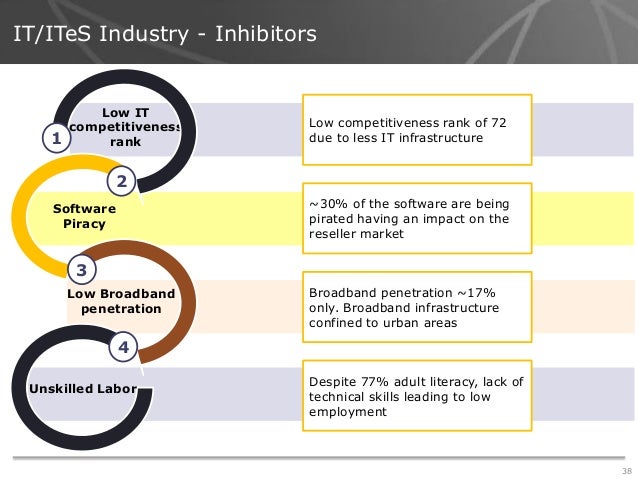 IT/ITeS Industry - Inhibitors

1

Low IT competitiveness rank

Low competitiveness rank of 72 due to less IT infrastructure

2

Software Piracy

~30% of the software are being pirated having an impact on the reseller market

3

Low Broadband penetration

Broadband penetration ~17% only. Broadband infrastructure confined to urban areas

4

Unskilled Labor

Despite 77% adult literacy, lack of technical skills leading to low employment

38